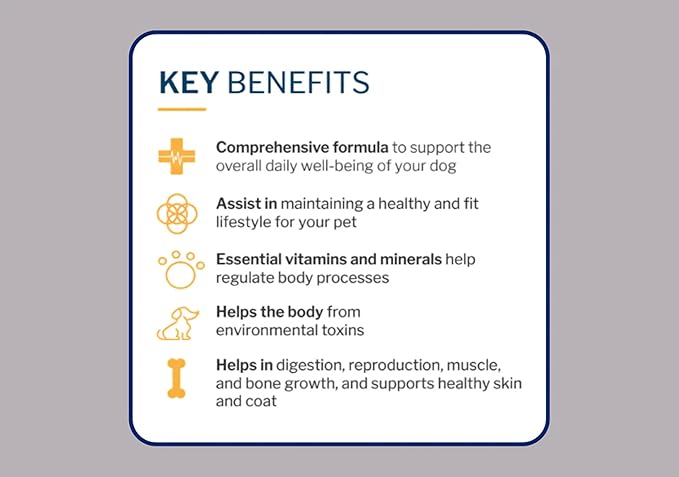 KEY BENEFITS

Comprehensive formula to support the overall daily well-being of your dog

Assist in maintaining a healthy and fit lifestyle for your pet

Essential vitamins and minerals help regulate body processes

Helps the body from environmental toxins

Helps in digestion, reproduction, muscle, and bone growth, and supports healthy skin and coat